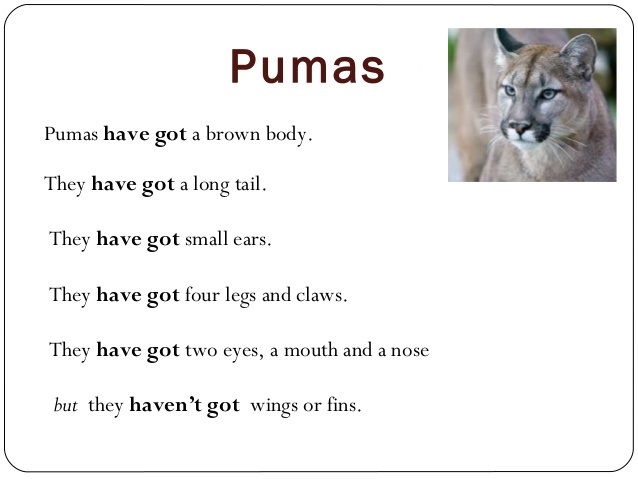 Pumas

Pumas have got a brown body.

They have got a long tail.

They have got small ears.

They have got four legs and claws.

They have got two eyes, a mouth and a nose

but they haven't got wings or fins.